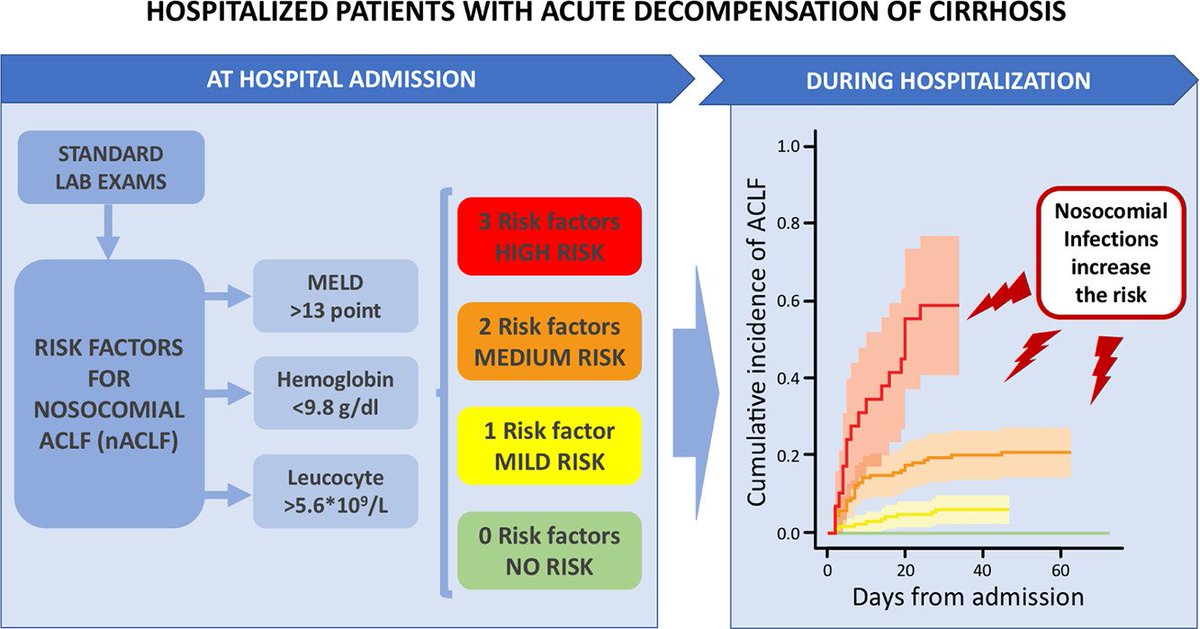 HOSPITALIZED PATIENTS WITH ACUTE DECOMPENSATION OF CIRRHOSIS

AT HOSPITAL ADMISSION

STANDARD LAB EXAMS

RISK FACTORS FOR NOSOCOMIAL ACLF (nACLF)

MELD >13 point

Hemoglobin <9.8 g/dl

Leucocyte $>5.6*10^9/L$

3 Risk factors HIGH RISK

2 Risk factors MEDIUM RISK

1 Risk factor MILD RISK

0 Risk factors NO RISK

DURING HOSPITALIZATION

Cumulative incidence of ACLF

1.0
0.8
0.6
0.4
0.2
0.0

0
20
40
60

Days from admission

Nosocomial Infections increase the risk